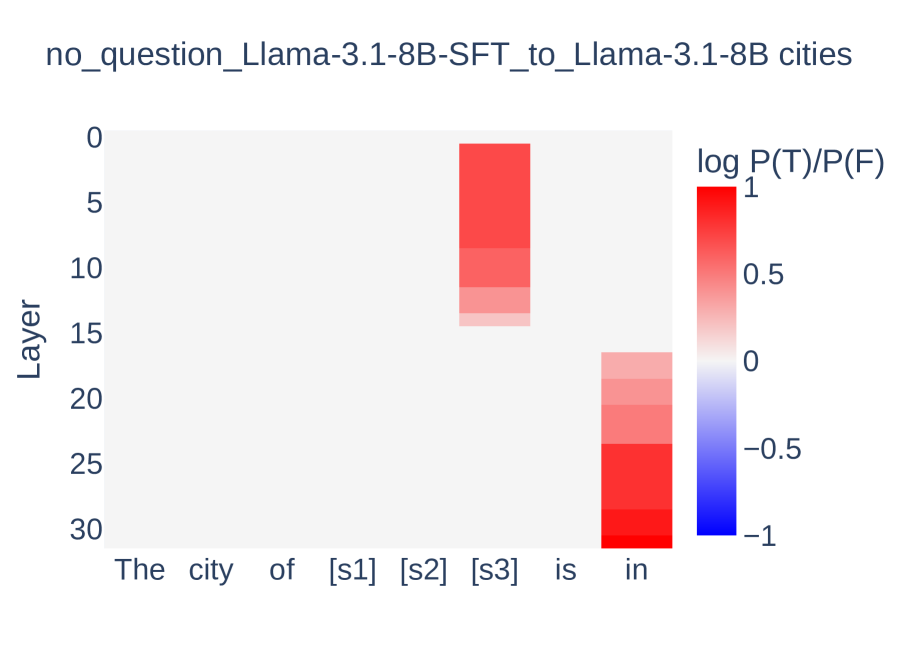 no_question_Llama-3.1-8B-SFT_to_Llama-3.1-8B cities

Layer

0
5
10
15
20
25
30

The city of [s1] [s2] [s3] is in

log P(T)/P(F)

1
0.5
0
−0.5
−1